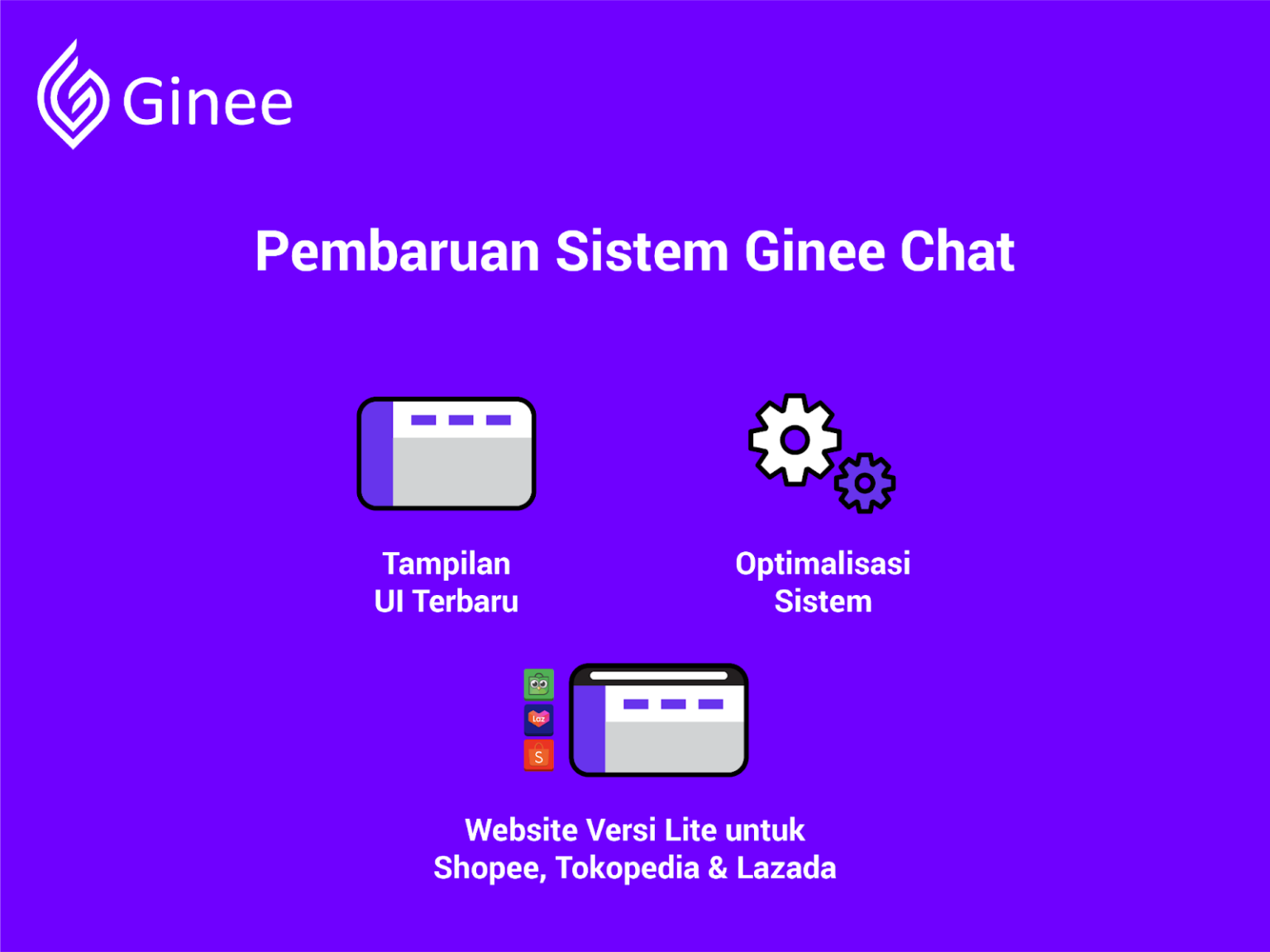 Ginee

Pembaruan Sistem Ginee Chat

Tampilan
UI Terbaru

Optimalisasi
Sistem

Laz

S

Website Versi Lite untuk
Shopee, Tokopedia & Lazada